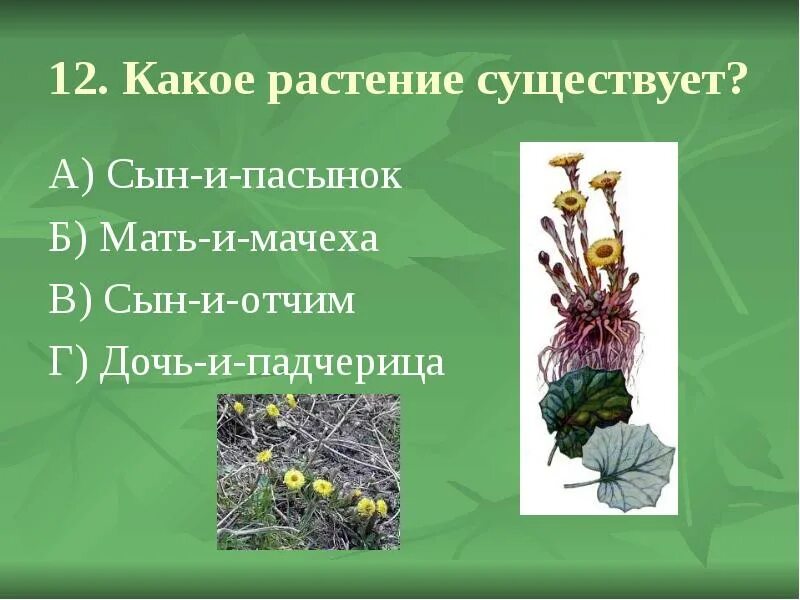 12. Какое растение существует?

А) Сын-и-пасынок

Б) Мать-и-мачеха

В) Сын-и-отчим

Г) Дочь-и-падчерица